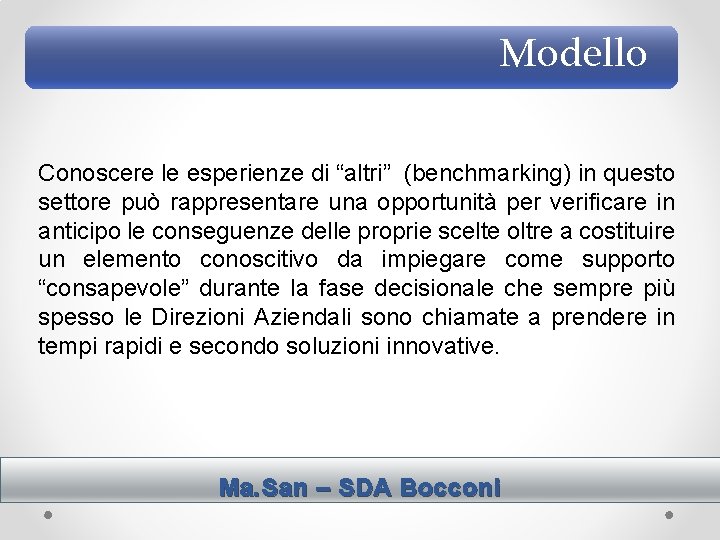 Modello

Conoscere le esperienze di “altri” (benchmarking) in questo settore può rappresentare una opportunità per verificare in anticipo le conseguenze delle proprie scelte oltre a costituire un elemento conoscitivo da impiegare come supporto “consapevole” durante la fase decisionale che sempre più spesso le Direzioni Aziendali sono chiamate a prendere in tempi rapidi e secondo soluzioni innovative.

Ma.San – SDA Bocconi